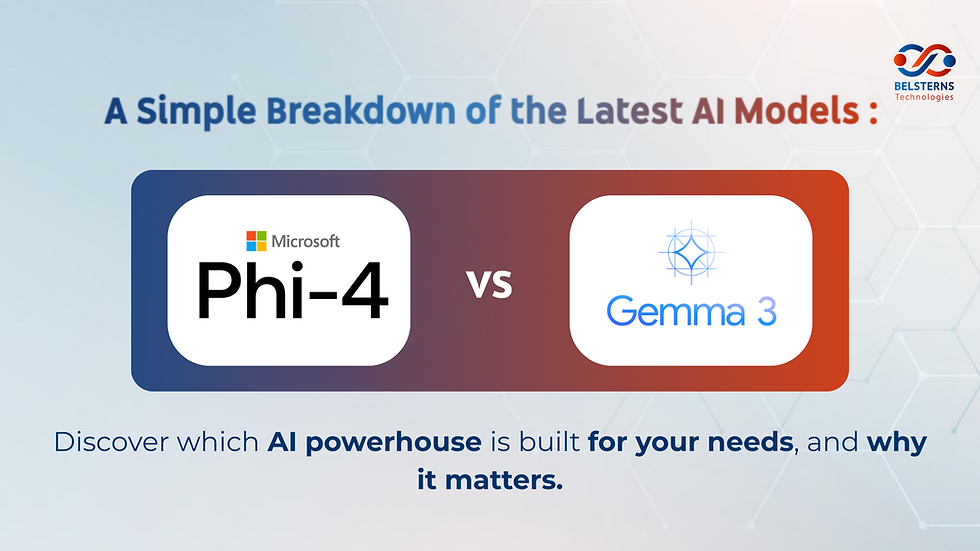 BELSTERNS
Technologies

A Simple Breakdown of the Latest AI Models :

Microsoft
Phi-4

vs

Gemma 3

Discover which AI powerhouse is built for your needs, and why it matters.